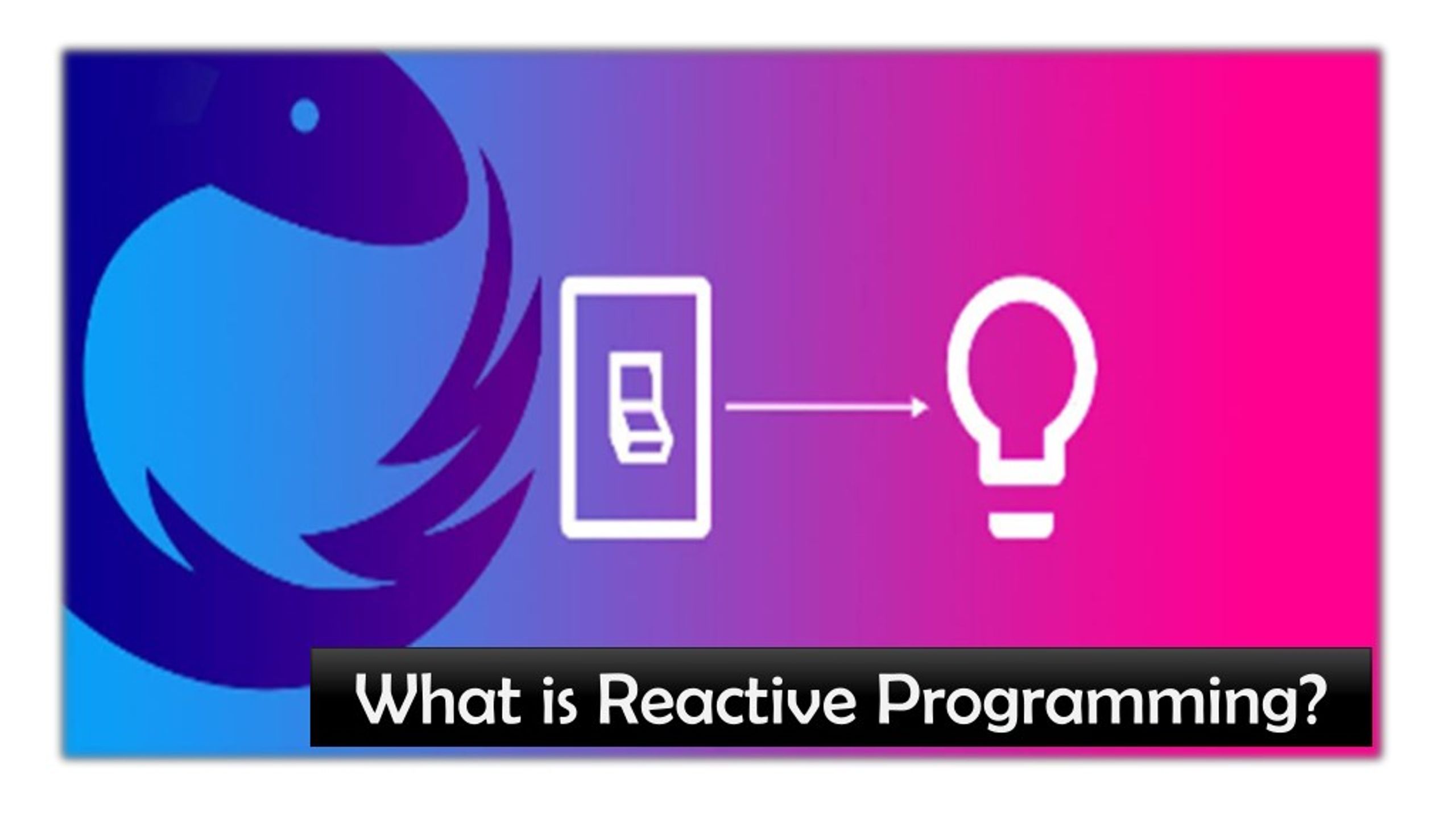 What is Reactive Programming?